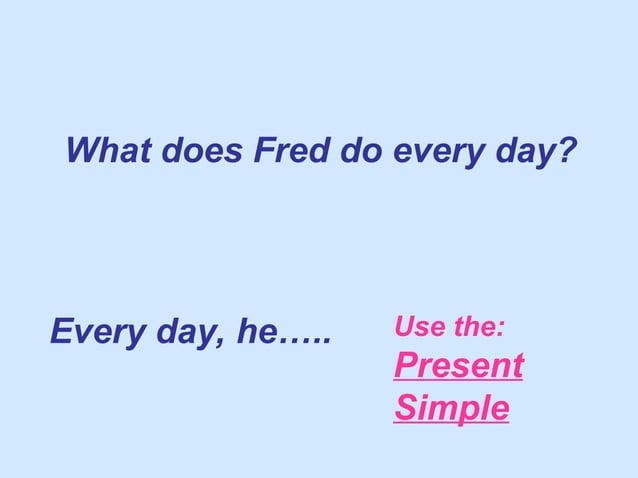 What does Fred do every day?

Every day, he…..

Use the:
Present Simple